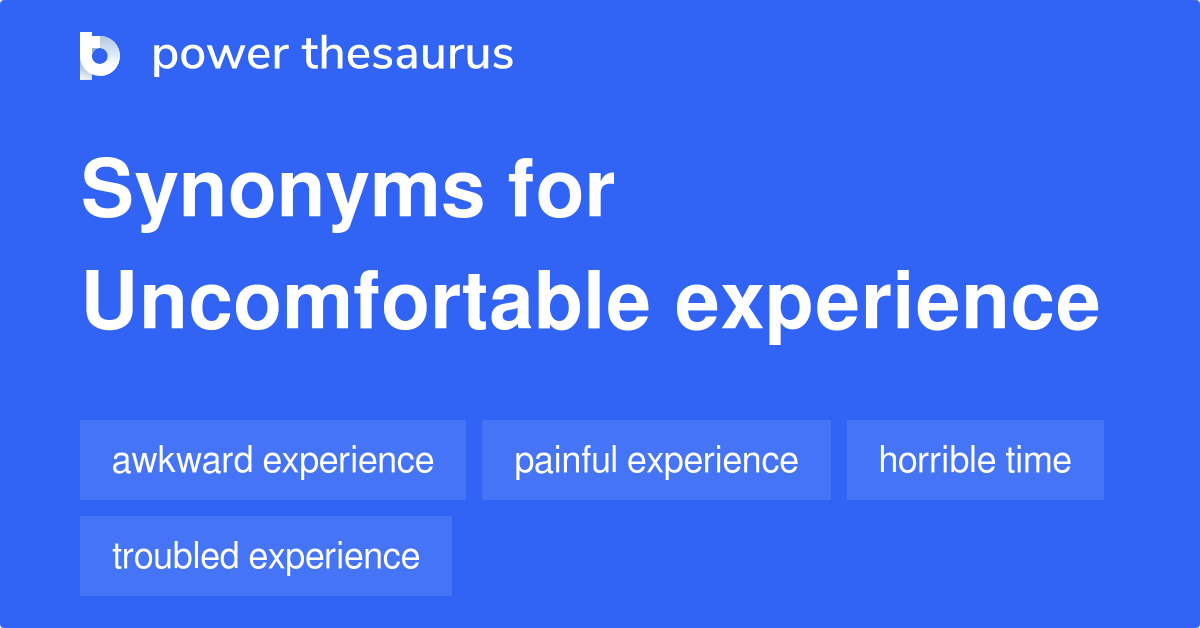 power thesaurus

Synonyms for Uncomfortable experience

awkward experience
painful experience
horrible time
troubled experience